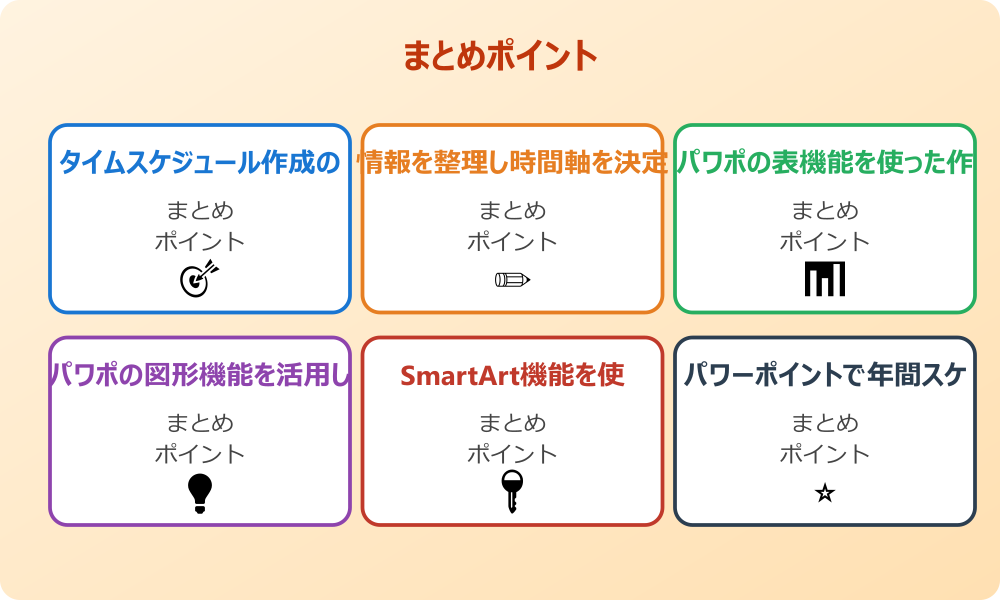 まとめポイント

タイムスケジュール作成の

まとめ
ポイント

情報を整理し時間軸を決定

まとめ
ポイント

パワポの表機能を使った作

まとめ
ポイント

パワポの図形機能を活用し

まとめ
ポイント

SmartArt機能を使

まとめ
ポイント

パワーポイントで年間スケ

まとめ
ポイント

☆